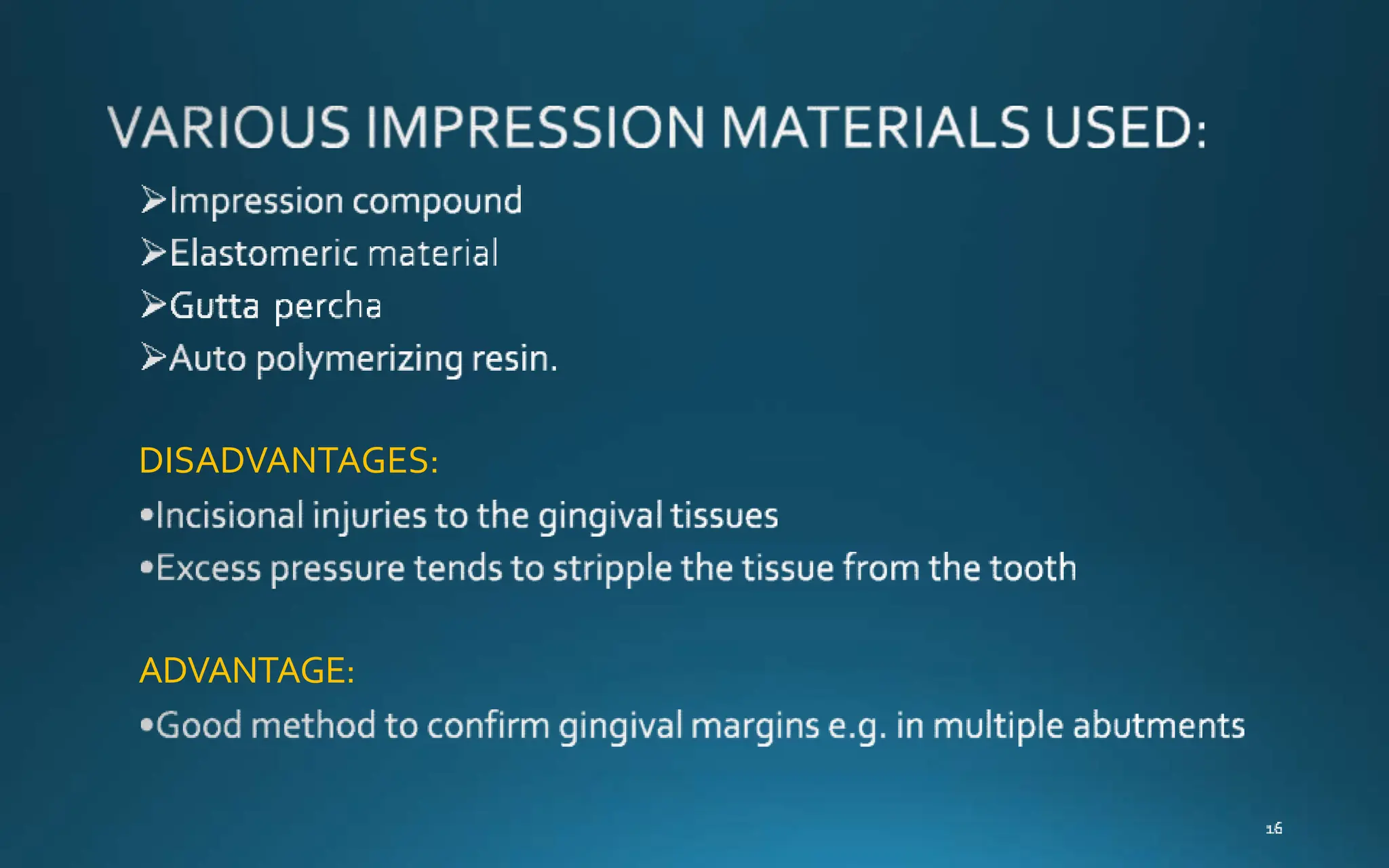 VARIOUS IMPRESSION MATERIALS USED:

➢Impression compound
➢Elastomeric material
➢Gutta percha
➢Auto polymerizing resin.

DISADVANTAGES:

•Incisional injuries to the gingival tissues
•Excess pressure tends to stripple the tissue from the tooth

ADVANTAGE:

•Good method to confirm gingival margins e.g. in multiple abutments

16